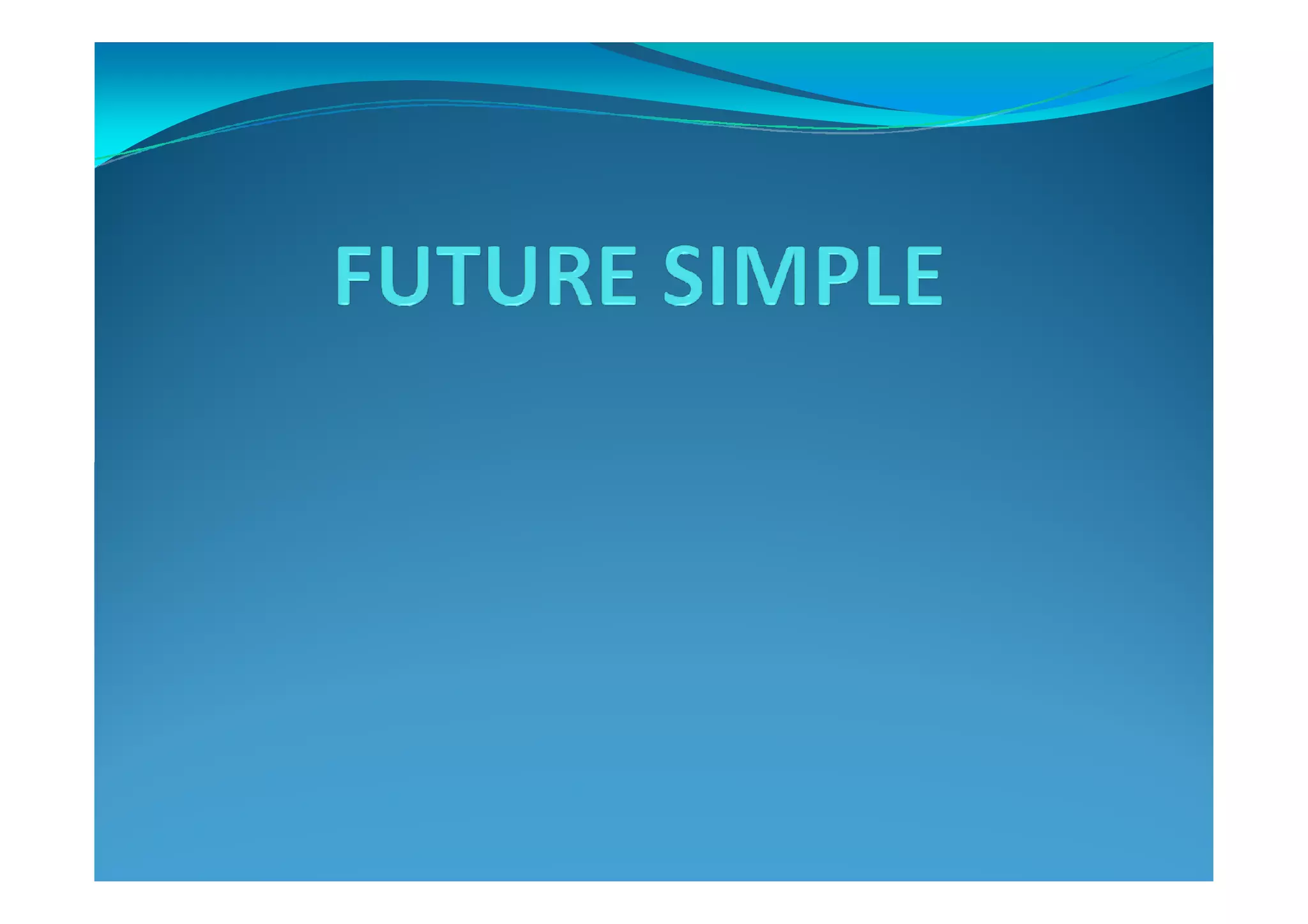 FUTURE SIMPLE